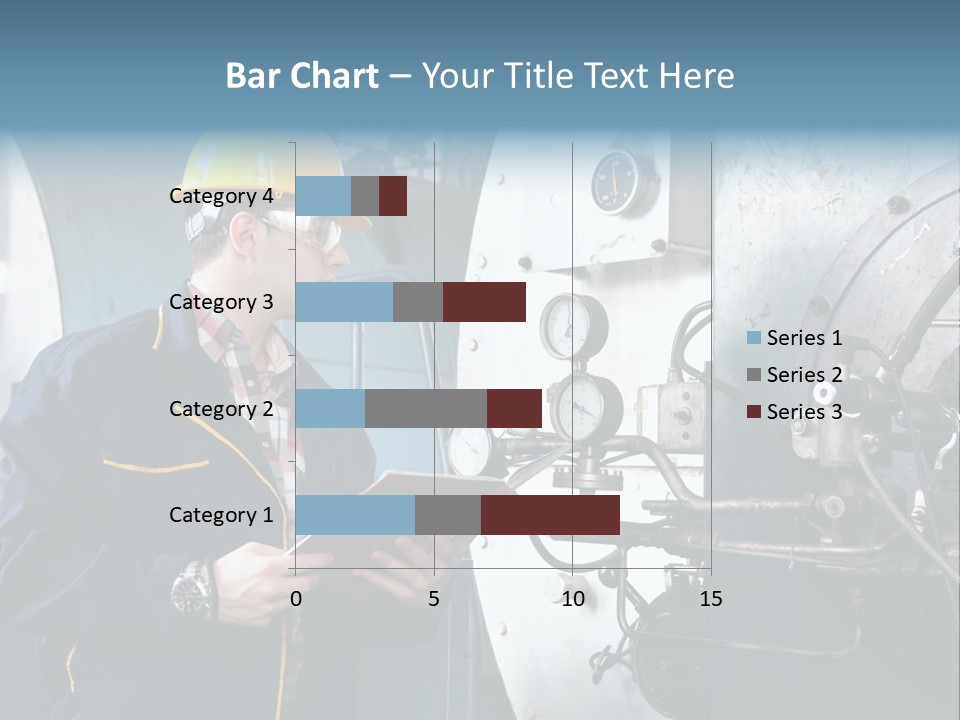 Bar Chart – Your Title Text Here

Category 4
Category 3
Category 2
Category 1

0
5
10
15

Series 1
Series 2
Series 3